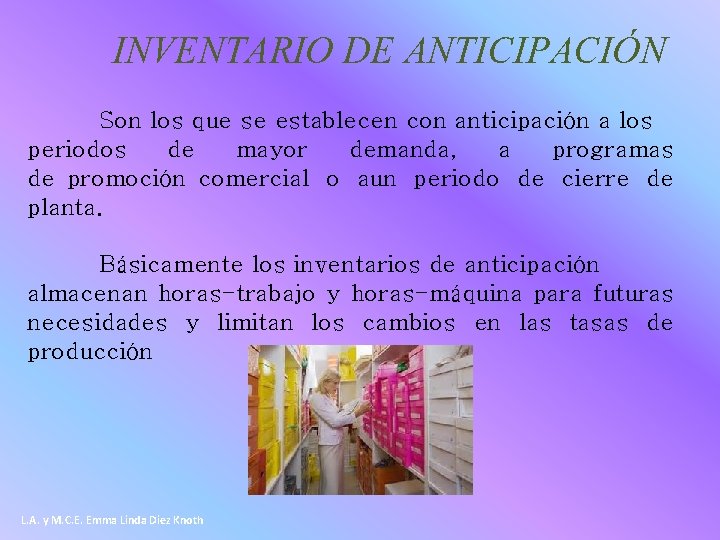 INVENTARIO DE ANTICIPACIÓN

Son los que se establecen con anticipación a los periodos de mayor demanda, a programas de promoción comercial o aun periodo de cierre de planta.

Básicamente los inventarios de anticipación almacenan horas-trabajo y horas-máquina para futuras necesidades y limitan los cambios en las tasas de producción

L.A. y M.C.E. Emma Linda Diez Knoth